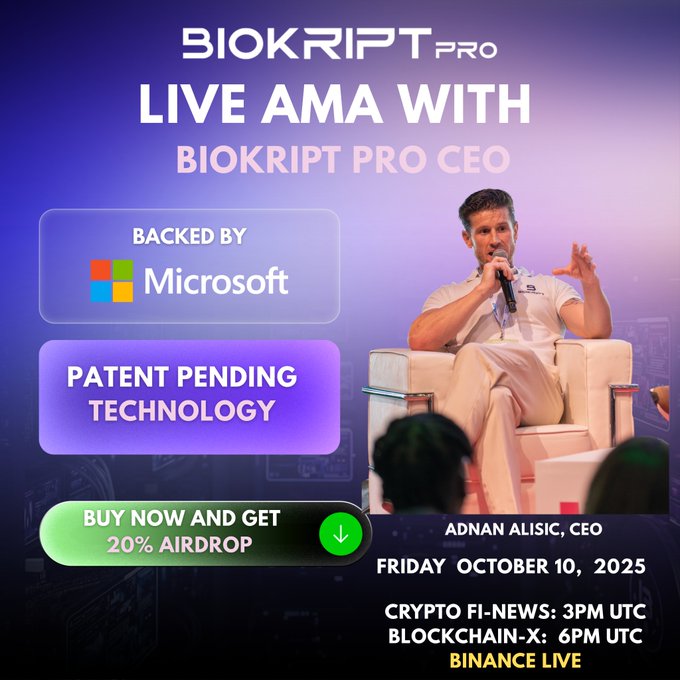 BIOKRIPT PRO

LIVE AMA WITH

BIOKRIPT PRO CEO

BACKED BY

Microsoft

PATENT PENDING TECHNOLOGY

BUY NOW AND GET 20% AIRDROP

ADNAN ALISIC, CEO

FRIDAY OCTOBER 10, 2025

CRYPTO FI-NEWS: 3PM UTC
BLOCKCHAIN-X: 6PM UTC
BINANCE LIVE